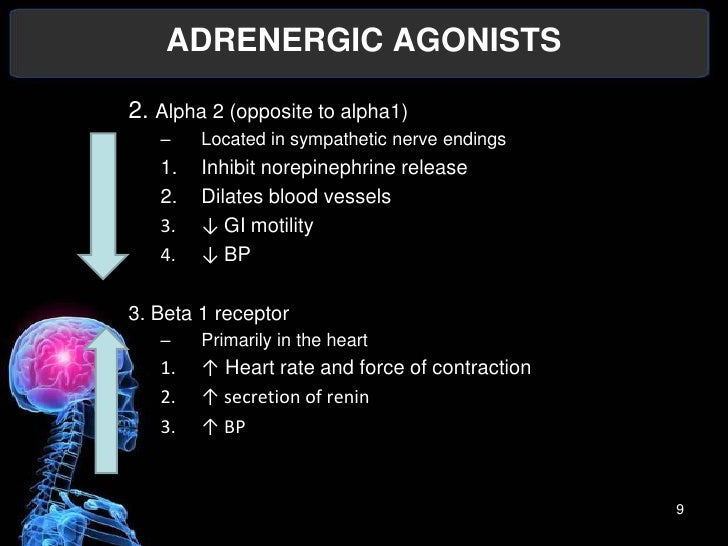 ADRENERGIC AGONISTS

2. Alpha 2 (opposite to alpha1)

– Located in sympathetic nerve endings

1. Inhibit norepinephrine release
2. Dilates blood vessels
3. ↓ GI motility
4. ↓ BP

3. Beta 1 receptor

– Primarily in the heart

1. ↑ Heart rate and force of contraction
2. ↑ secretion of renin
3. ↑ BP

9